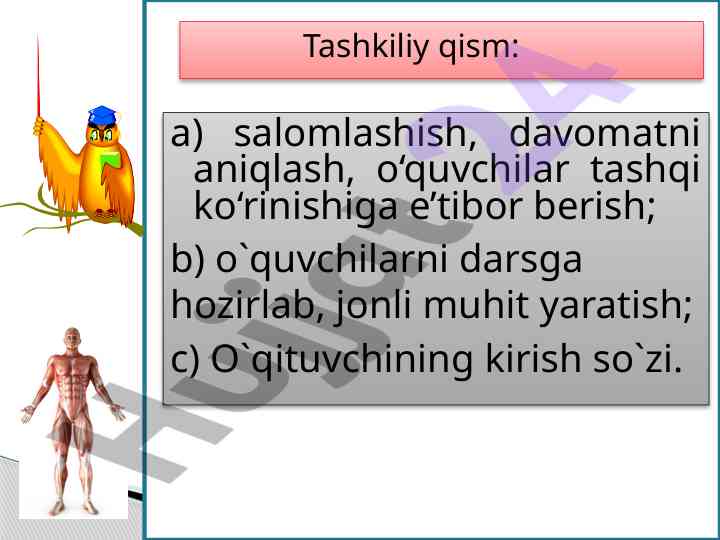 Tashkiliy qism:

a) salomlashish, davomatni aniqlash, o‘quvchilar tashqi ko‘rinishiga e’tibor berish;

b) o`quvchilarni darsga hozirlab, jonli muhit yaratish;

c) O`qituvchining kirish so`zi.

Hujjat24